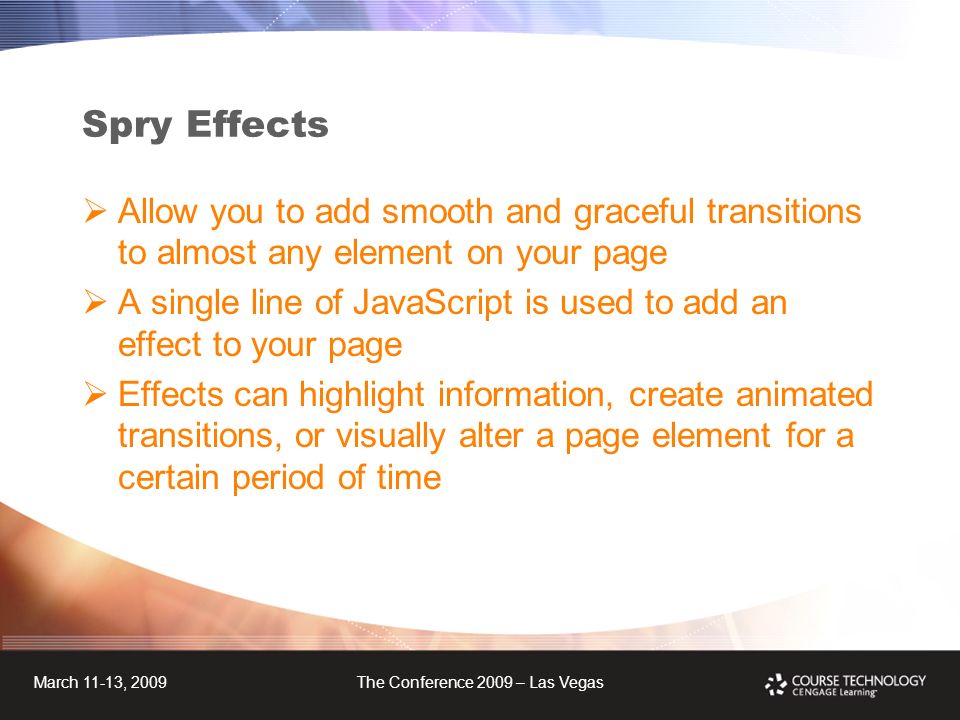 Spry Effects

➢ Allow you to add smooth and graceful transitions to almost any element on your page

➢ A single line of JavaScript is used to add an effect to your page

➢ Effects can highlight information, create animated transitions, or visually alter a page element for a certain period of time

March 11-13, 2009

The Conference 2009 – Las Vegas

COURSE TECHNOLOGY
CENGAGE Learning